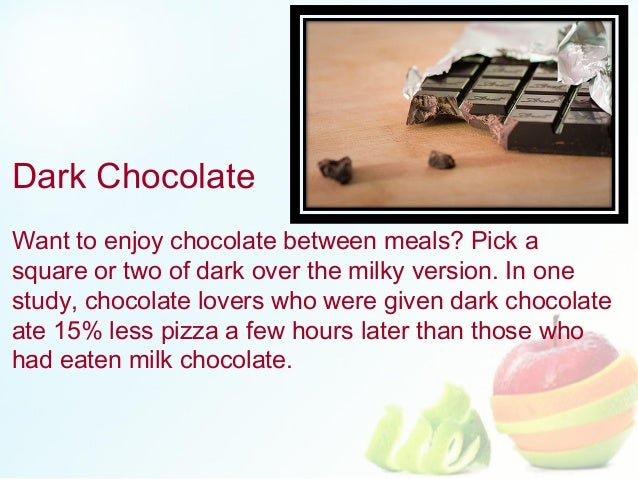 Dark Chocolate

Want to enjoy chocolate between meals? Pick a square or two of dark over the milky version. In one study, chocolate lovers who were given dark chocolate ate 15% less pizza a few hours later than those who had eaten milk chocolate.